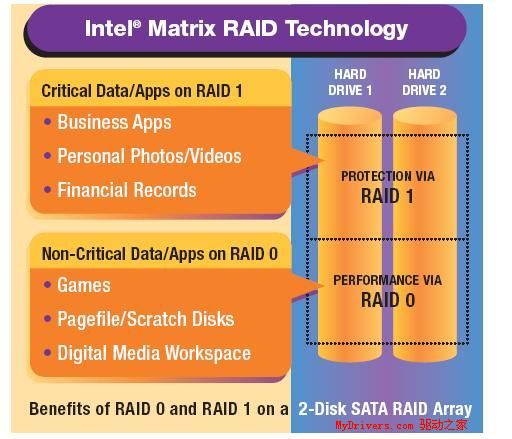 Intel® Matrix RAID Technology

Critical Data/Apps on RAID 1
• Business Apps
• Personal Photos/Videos
• Financial Records

Non-Critical Data/Apps on RAID 0
• Games
• Pagefile/Scratch Disks
• Digital Media Workspace

HARD DRIVE 1

HARD DRIVE 2

PROTECTION VIA RAID 1

PERFORMANCE VIA RAID 0

Benefits of RAID 0 and RAID 1 on a 2-Disk SATA RAID Array

MyDrivers.com 驱动之家